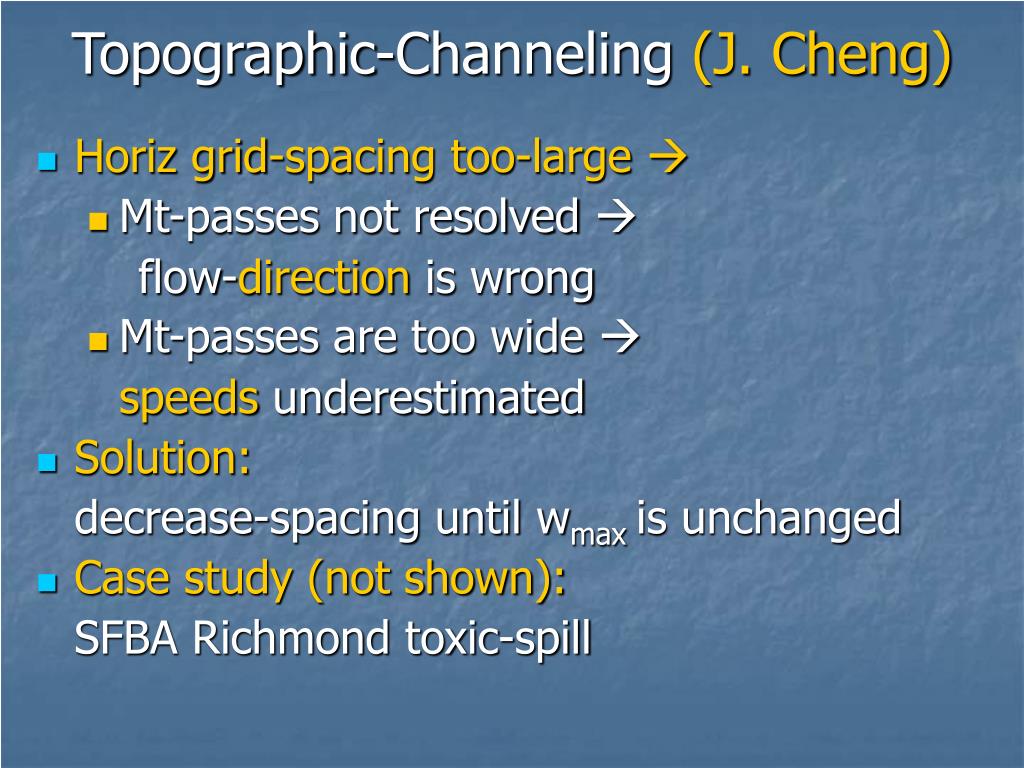 Topographic-Channeling (J. Cheng)

Horiz grid-spacing too-large →

Mt-passes not resolved → flow-direction is wrong

Mt-passes are too wide → speeds underestimated

Solution:
decrease-spacing until $w_{max}$ is unchanged

Case study (not shown):
SFBA Richmond toxic-spill